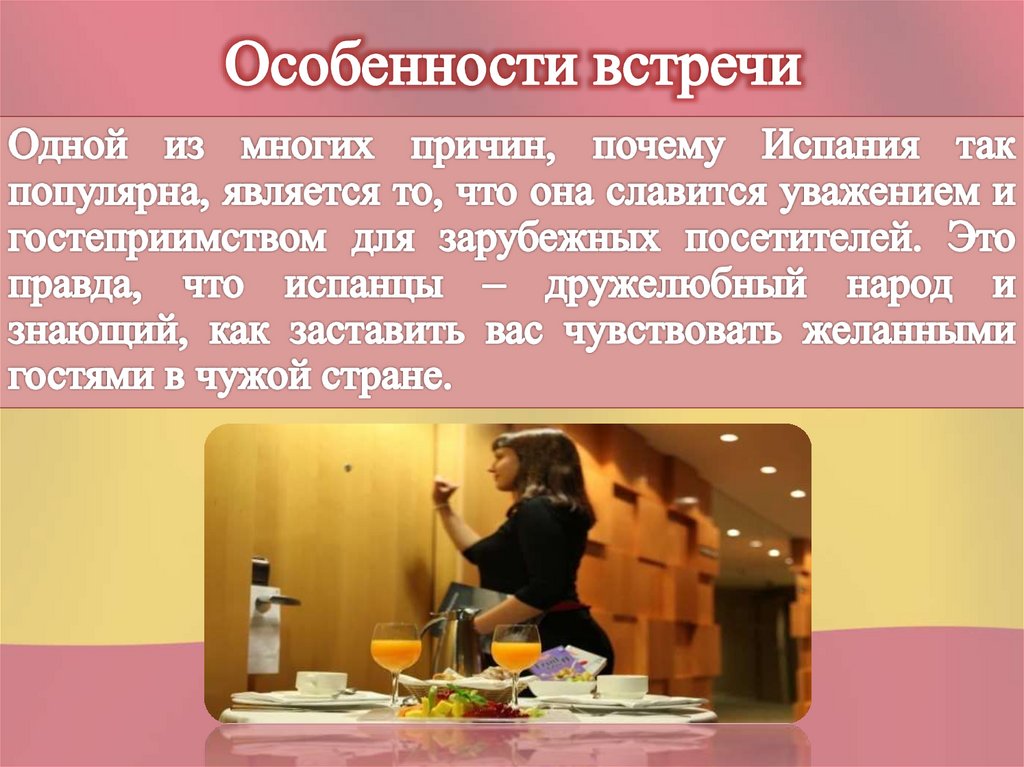 Особенности встречи

Одной из многих причин, почему Испания так популярна, является то, что она славится уважением и гостеприимством для зарубежных посетителей. Это правда, что испанцы – дружелюбный народ и знающий, как заставить вас чувствовать желанными гостями в чужой стране.